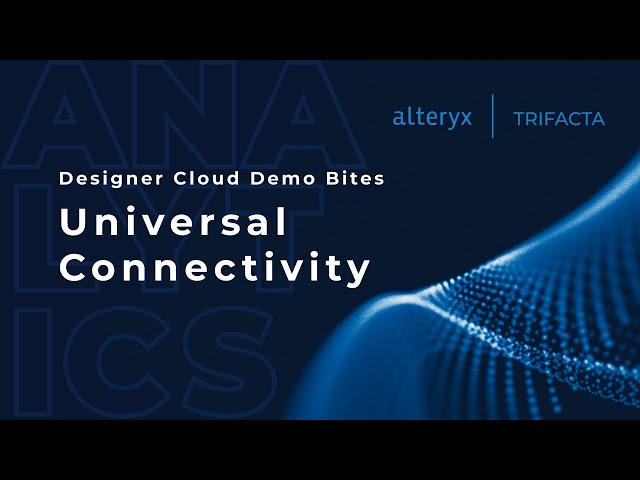 ANA
LYT
ICS

alteryx | TRIFACTA

Designer Cloud Demo Bites

Universal Connectivity